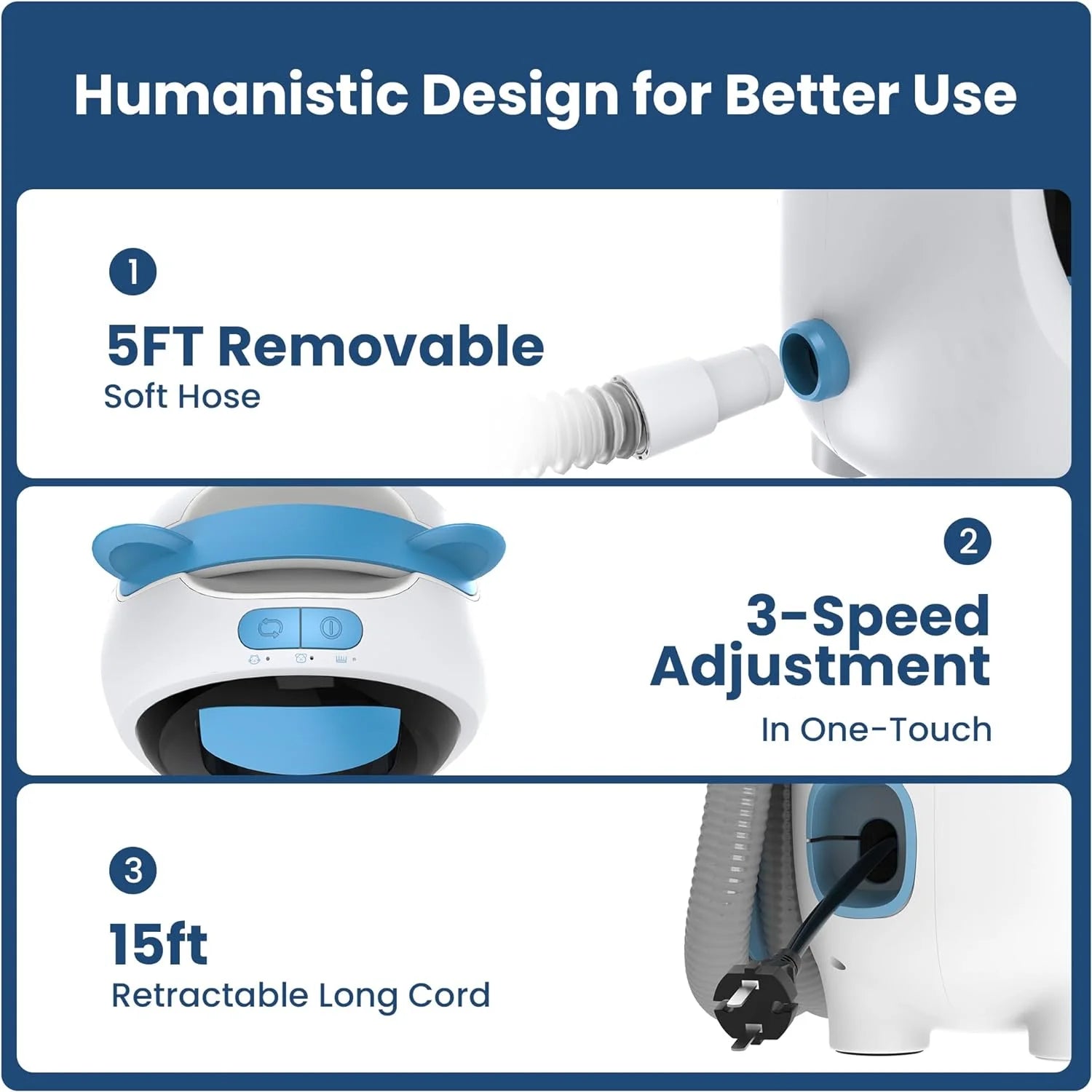 Humanistic Design for Better Use

1

5FT Removable

Soft Hose

2

3-Speed Adjustment

In One-Touch

3

15ft

Retractable Long Cord